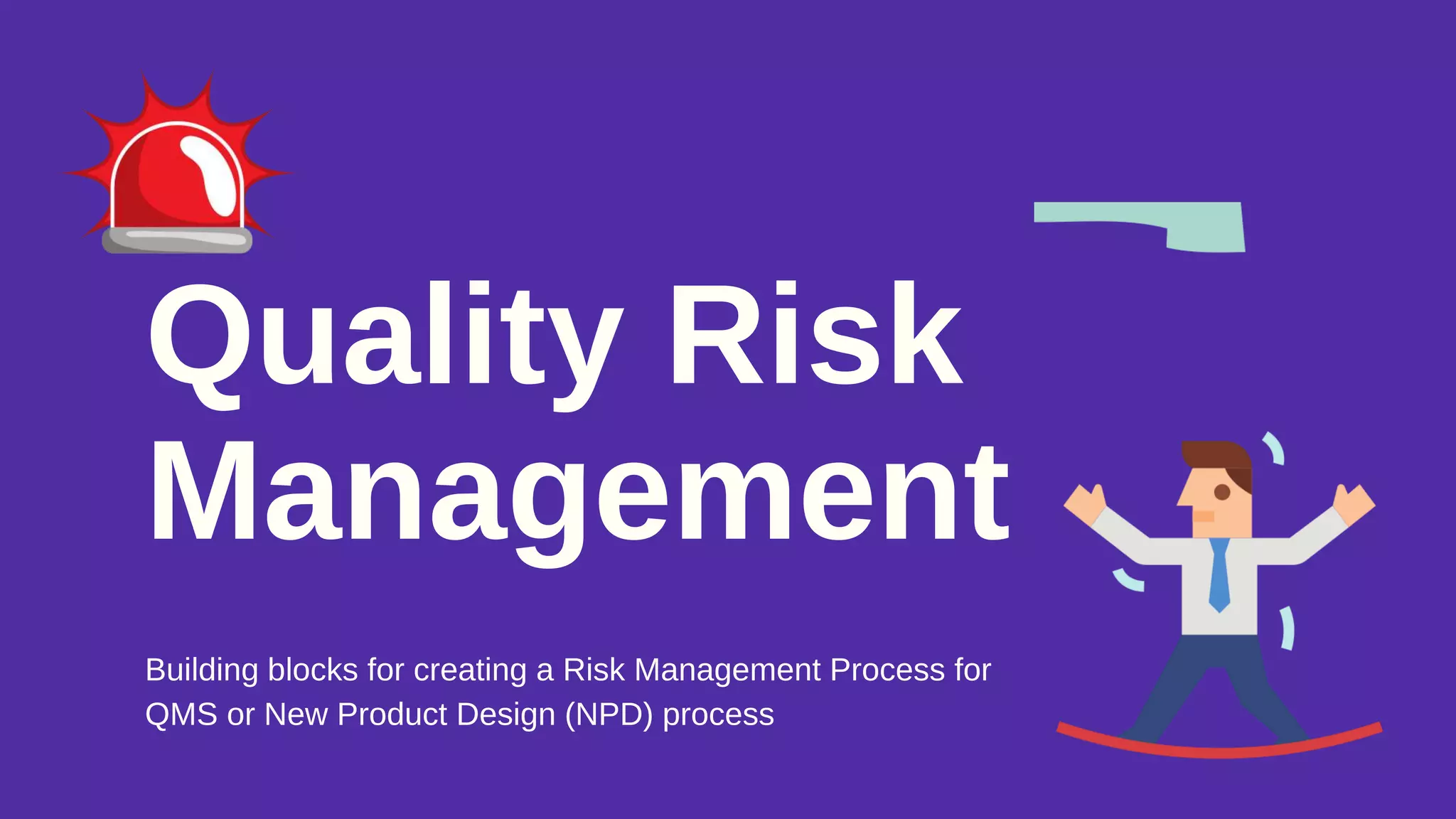 Quality Risk Management

Building blocks for creating a Risk Management Process for QMS or New Product Design (NPD) process